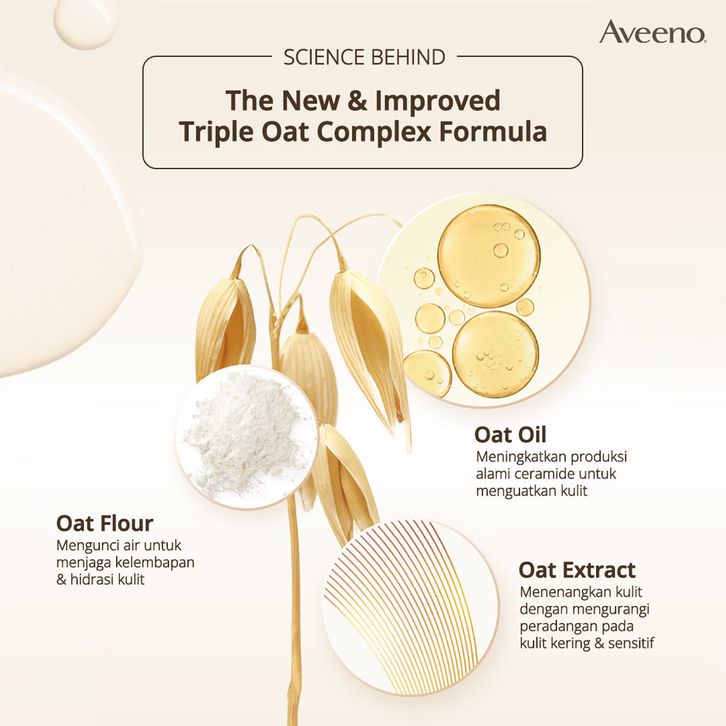 Aveeno.

SCIENCE BEHIND

The New & Improved Triple Oat Complex Formula

Oat Oil
Meningkatkan produksi alami ceramide untuk menguatkan kulit

Oat Flour
Mengunci air untuk menjaga kelembapan & hidrasi kulit

Oat Extract
Menenangkan kulit dengan mengurangi peradangan pada kulit kering & sensitif